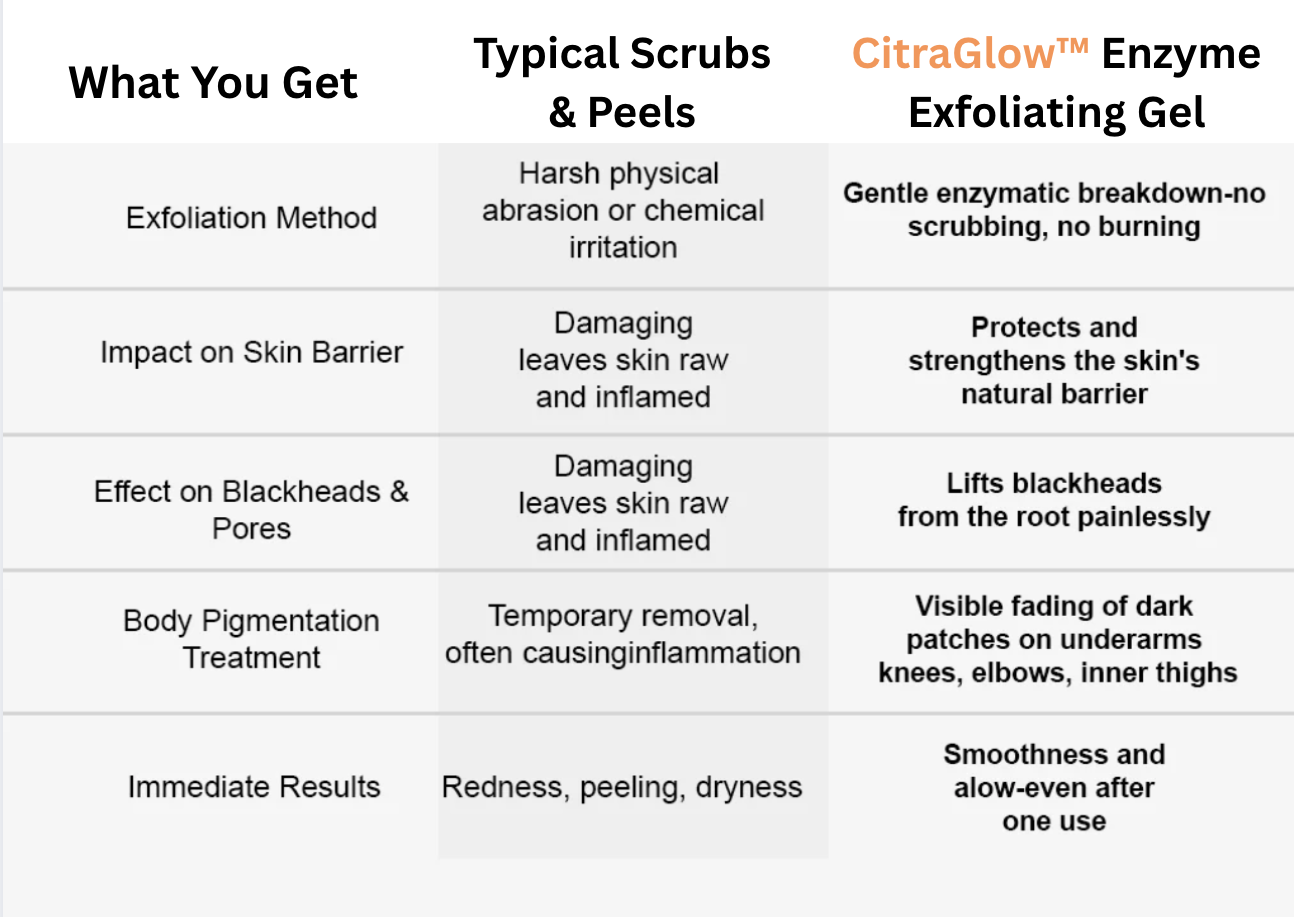 | What You Get | Typical Scrubs & Peels | CitraGlow™ Enzyme Exfoliating Gel |
|---|---|---|
| Exfoliation Method | Harsh physical abrasion or chemical irritation | Gentle enzymatic breakdown-no scrubbing, no burning |
| Impact on Skin Barrier | Damaging leaves skin raw and inflamed | Protects and strengthens the skin's natural barrier |
| Effect on Blackheads & Pores | Damaging leaves skin raw and inflamed | Lifts blackheads from the root painlessly |
| Body Pigmentation Treatment | Temporary removal, often causinginflammation | Visible fading of dark patches on underarms knees, elbows, inner thighs |
| Immediate Results | Redness, peeling, dryness | Smoothness and alow-even after one use |